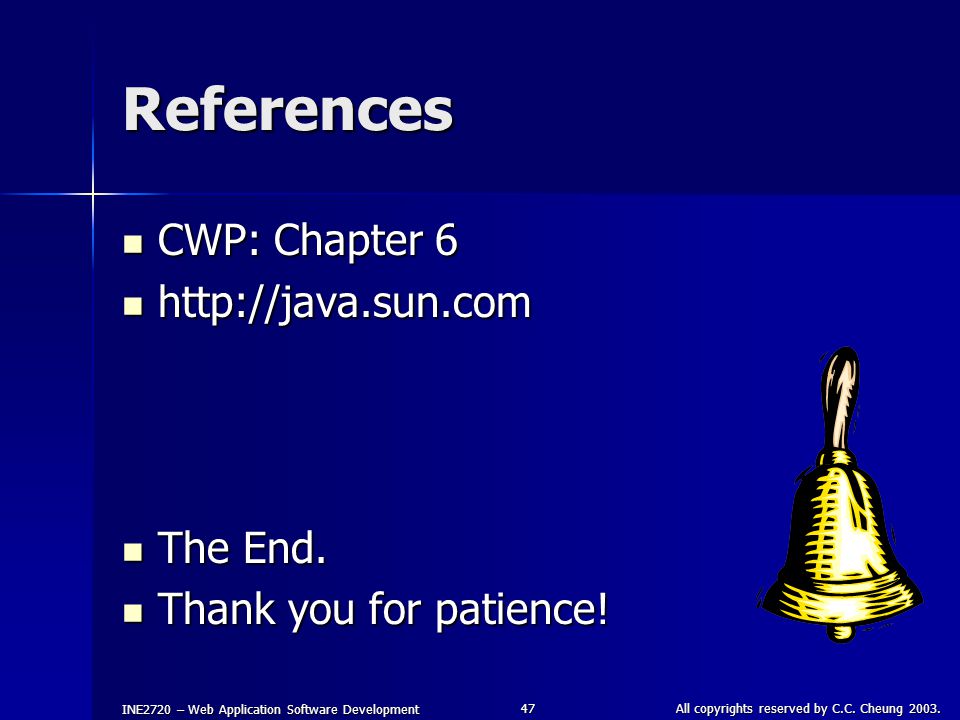 References

- CWP: Chapter 6
- http://java.sun.com

- The End.
- Thank you for patience!

INE2720 – Web Application Software Development

47

All copyrights reserved by C.C. Cheung 2003.